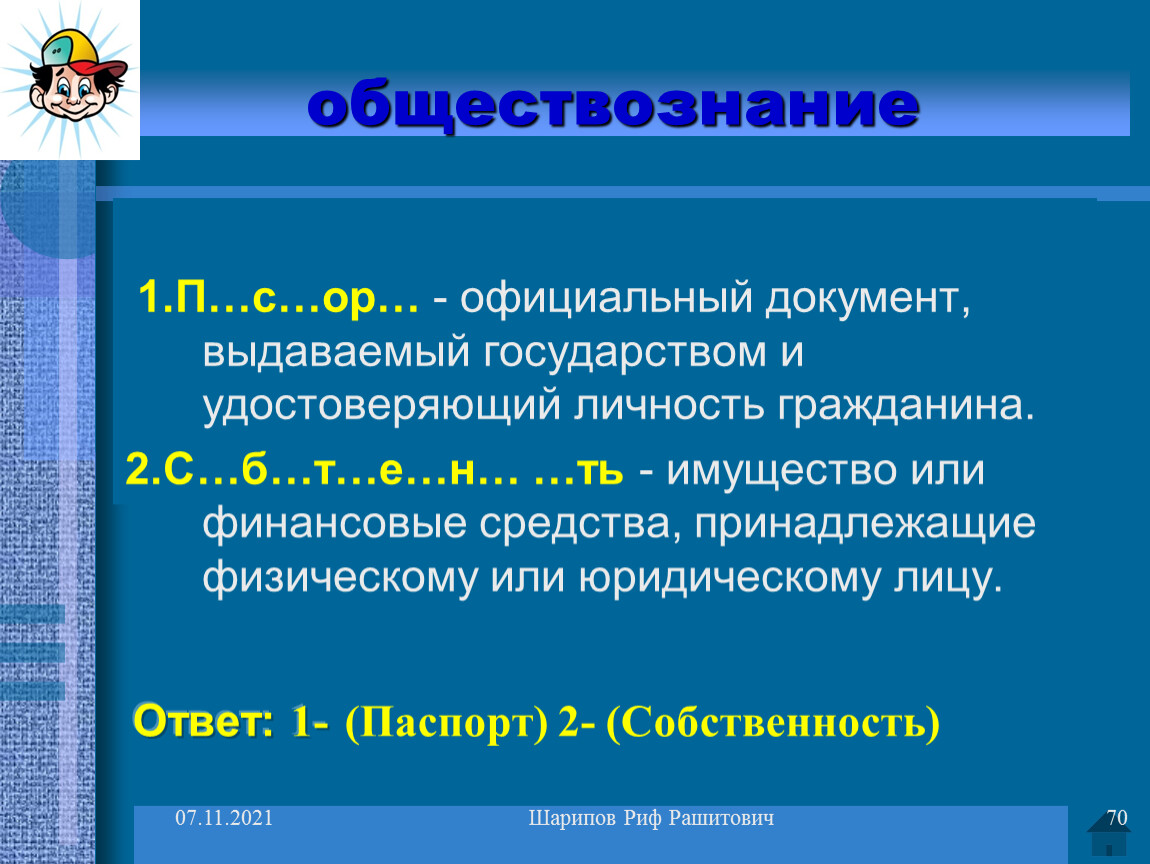 обществознание

1.П…с…ор… - официальный документ, выдаваемый государством и удостоверяющий личность гражданина.

2.С…б…т…е…н… …ть - имущество или финансовые средства, принадлежащие физическому или юридическому лицу.

Ответ: 1- (Паспорт) 2- (Собственность)

07.11.2021

Шарипов Риф Рашитович

70